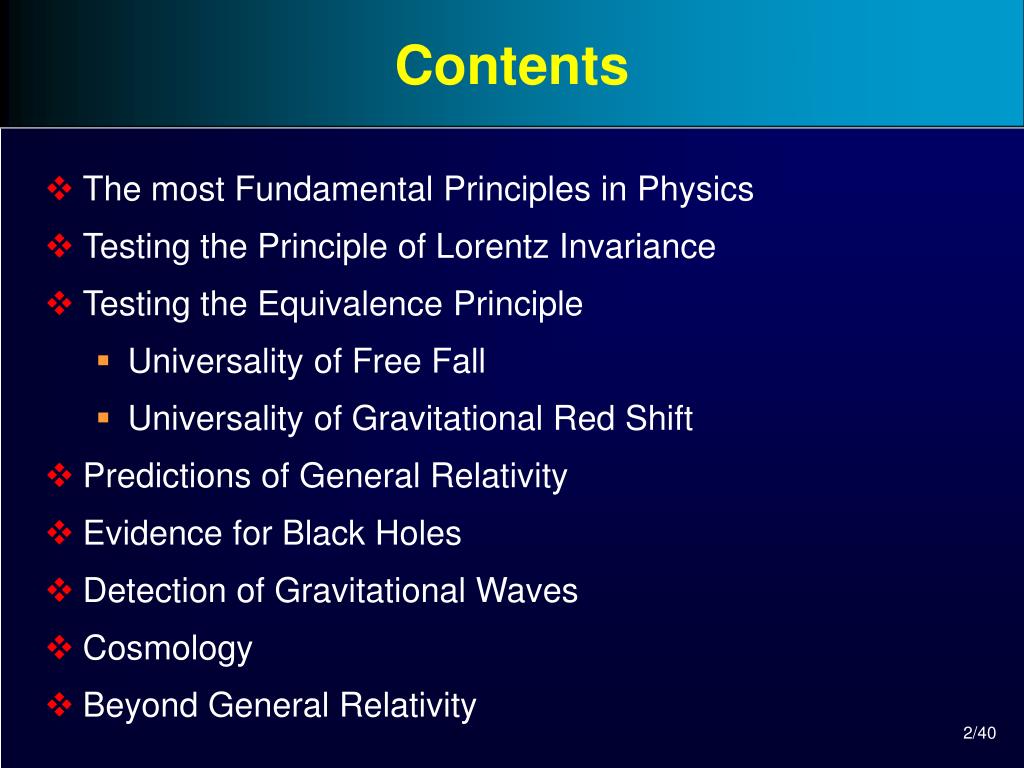 Contents

❖ The most Fundamental Principles in Physics
❖ Testing the Principle of Lorentz Invariance
❖ Testing the Equivalence Principle
▪ Universality of Free Fall
▪ Universality of Gravitational Red Shift
❖ Predictions of General Relativity
❖ Evidence for Black Holes
❖ Detection of Gravitational Waves
❖ Cosmology
❖ Beyond General Relativity

2/40